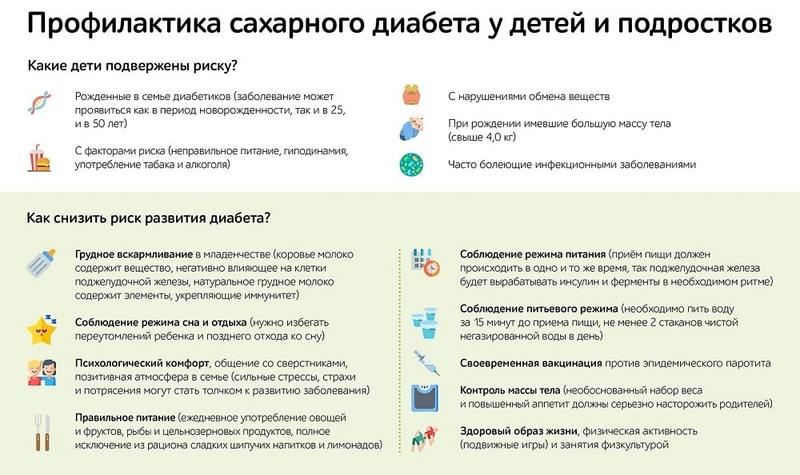 Профилактика сахарного диабета у детей и подростков

Какие дети подвержены риску?

Рожденные в семье диабетиков (заболевание может проявиться как в период новорожденности, так и в 25, и в 50 лет)

С факторами риска (неправильное питание, гиподинамия, употребление табака и алкоголя)

С нарушениями обмена веществ

При рождении имевшие большую массу тела (свыше 4,0 кг)

Часто болеющие инфекционными заболеваниями

Как снизить риск развития диабета?

Грудное вскармливание в младенчестве (коровье молоко содержит вещество, негативно влияющее на клетки поджелудочной железы, натуральное грудное молоко содержит элементы, укрепляющие иммунитет)

Соблюдение режима сна и отдыха (нужно избегать переутомлений ребенка и позднего отхода ко сну)

Психологический комфорт, общение со сверстниками, позитивная атмосфера в семье (сильные стрессы, страхи и потрясения могут стать толчком к развитию заболевания)

Правильное питание (ежедневное употребление овощей и фруктов, рыбы и цельнозерновых продуктов, полное исключение из рациона сладких шипучих напитков и лимонадов)

Соблюдение режима питания (приём пищи должен происходить в одно и то же время, так поджелудочная железа будет вырабатывать инсулин и ферменты в необходимом ритме)

Соблюдение питьевого режима (необходимо пить воду за 15 минут до приема пищи, не менее 2 стаканов чистой негазированной воды в день)

Своевременная вакцинация против эпидемического паротита

Контроль массы тела (необоснованный набор веса и повышенный аппетит должны серьезно насторожить родителей)

Здоровый образ жизни, физическая активность (подвижные игры) и занятия физкультурой